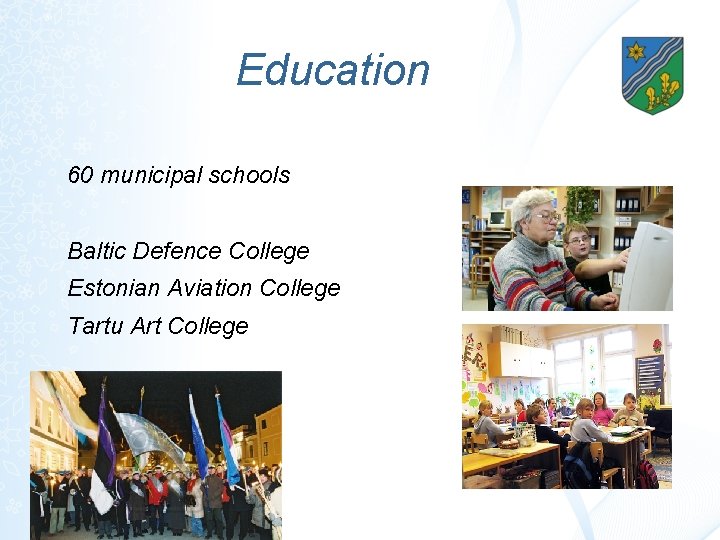 Education

60 municipal schools

Baltic Defence College
Estonian Aviation College
Tartu Art College